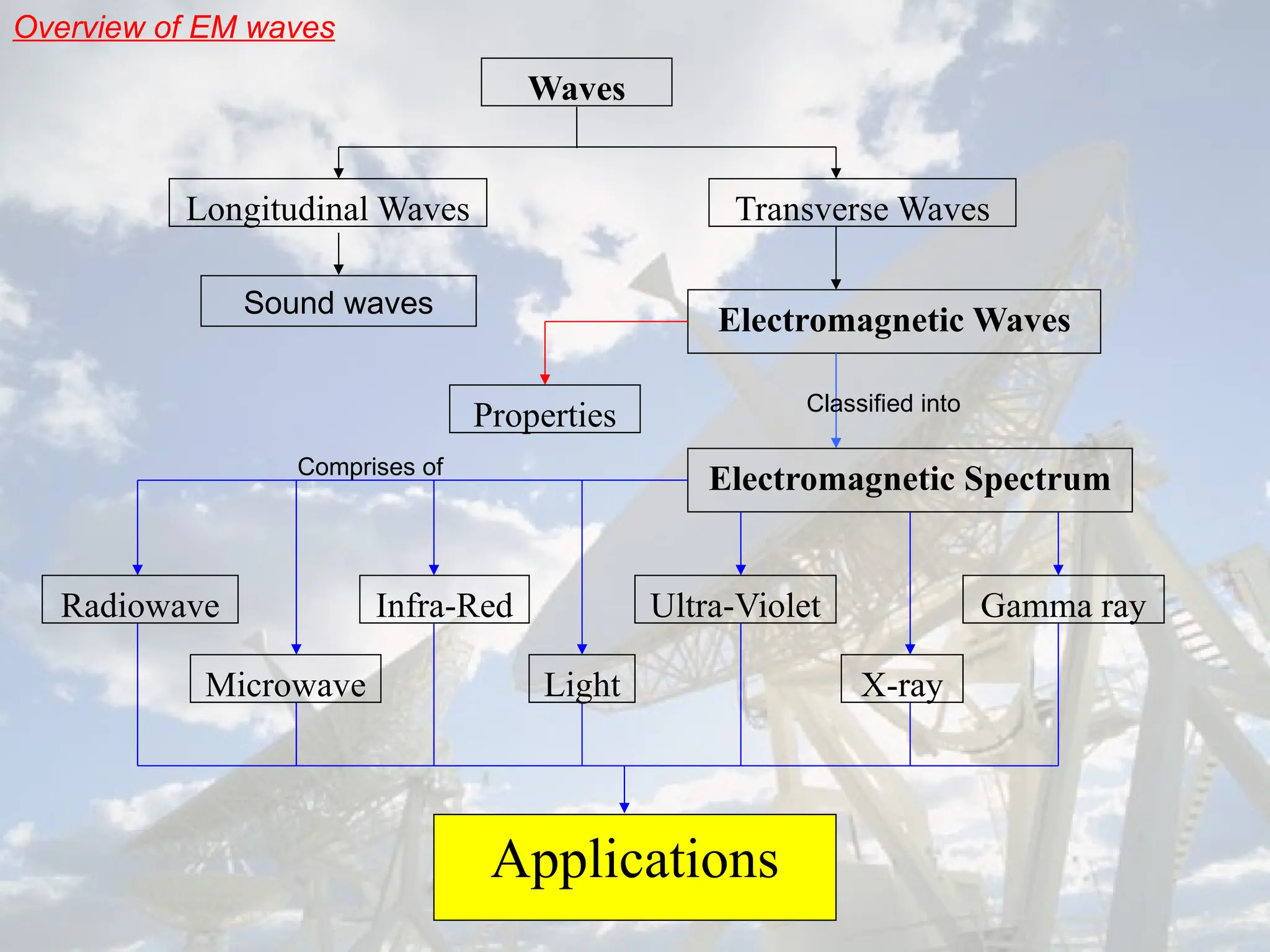 Overview of EM waves

Waves

Longitudinal Waves

Transverse Waves

Sound waves

Electromagnetic Waves

Properties

Classified into

Comprises of

Electromagnetic Spectrum

Radiowave

Infra-Red

Ultra-Violet

Gamma ray

Microwave

Light

X-ray

Applications